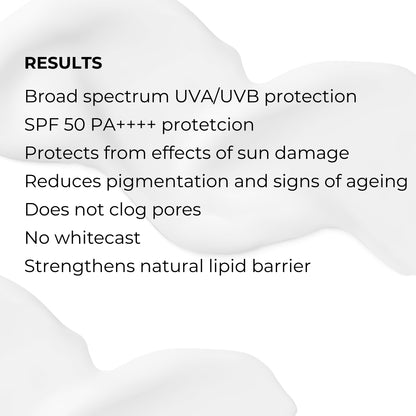 RESULTS

Broad spectrum UVA/UVB protection

SPF 50 PA++++ protetcion

Protects from effects of sun damage

Reduces pigmentation and signs of ageing

Does not clog pores

No whitecast

Strengthens natural lipid barrier